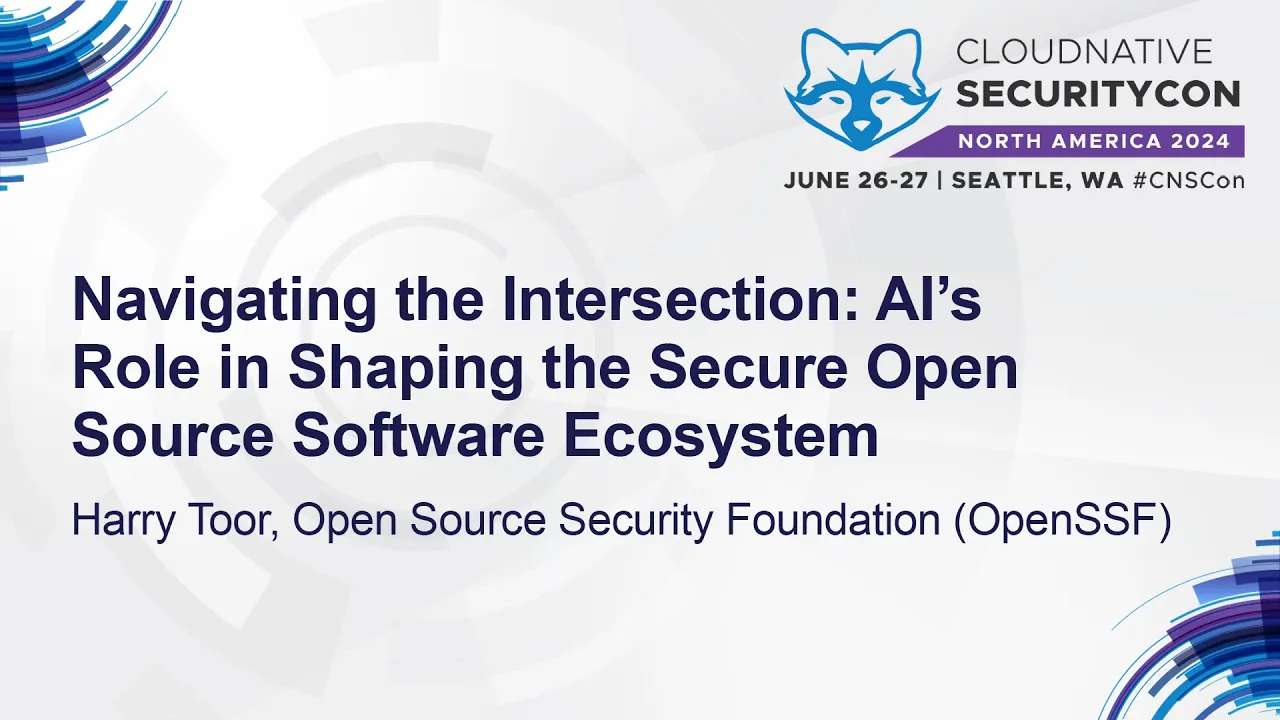 CLOUDNATIVE
SECURITYCON
NORTH AMERICA 2024
JUNE 26-27 | SEATTLE, WA #CNSCon

Navigating the Intersection: AI's Role in Shaping the Secure Open Source Software Ecosystem

Harry Toor, Open Source Security Foundation (OpenSSF)